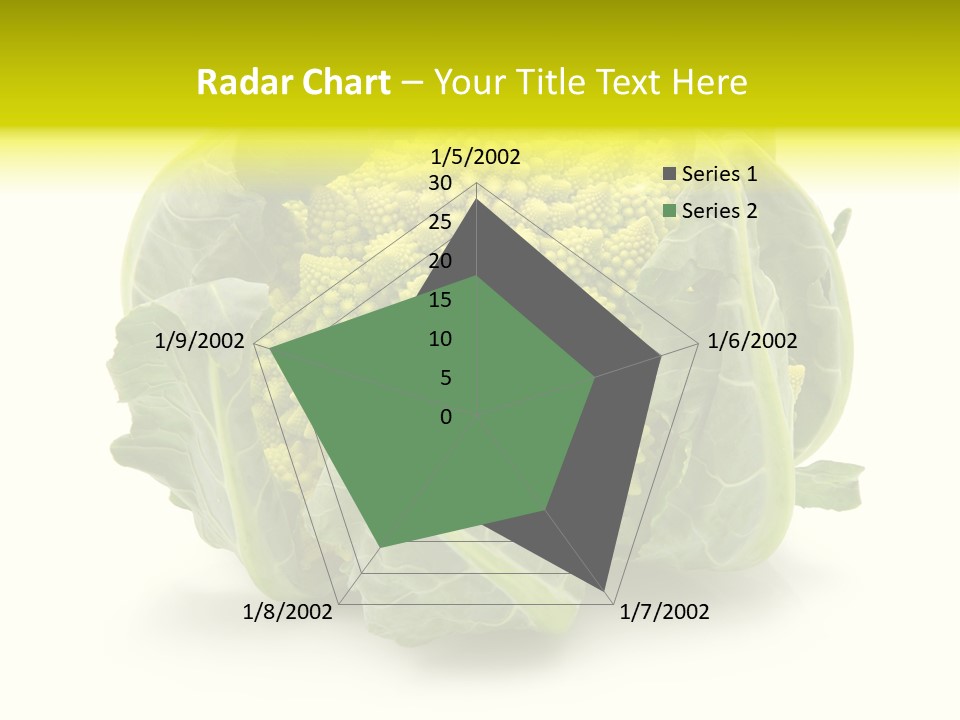 Radar Chart – Your Title Text Here

1/5/2002
30
25
20
15
10
5
0
1/6/2002
1/7/2002
1/8/2002
1/9/2002

Series 1
Series 2